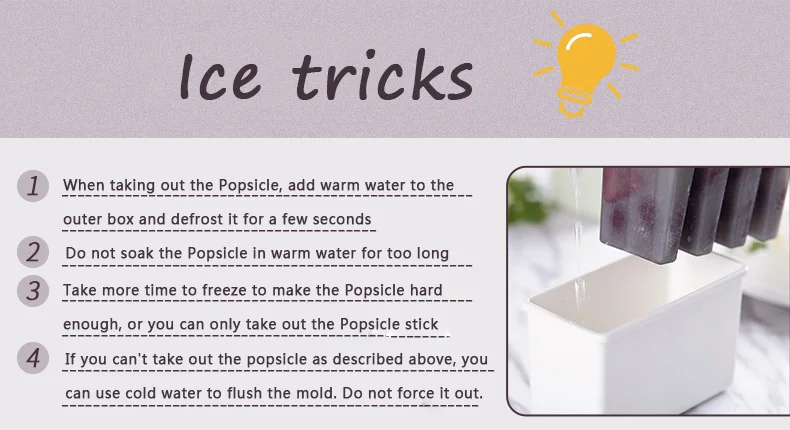 Ice tricks

1 When taking out the Popsicle, add warm water to the outer box and defrost it for a few seconds

2 Do not soak the Popsicle in warm water for too long

3 Take more time to freeze to make the Popsicle hard enough, or you can only take out the Popsicle stick

4 If you can't take out the popsicle as described above, you can use cold water to flush the mold. Do not force it out.